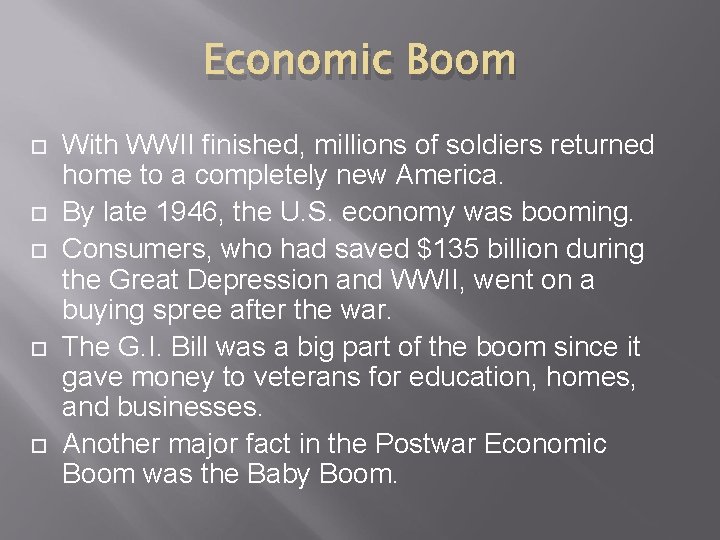 Economic Boom

With WWII finished, millions of soldiers returned home to a completely new America.

By late 1946, the U.S. economy was booming.

Consumers, who had saved \$135 billion during the Great Depression and WWII, went on a buying spree after the war.

The G.I. Bill was a big part of the boom since it gave money to veterans for education, homes, and businesses.

Another major fact in the Postwar Economic Boom was the Baby Boom.